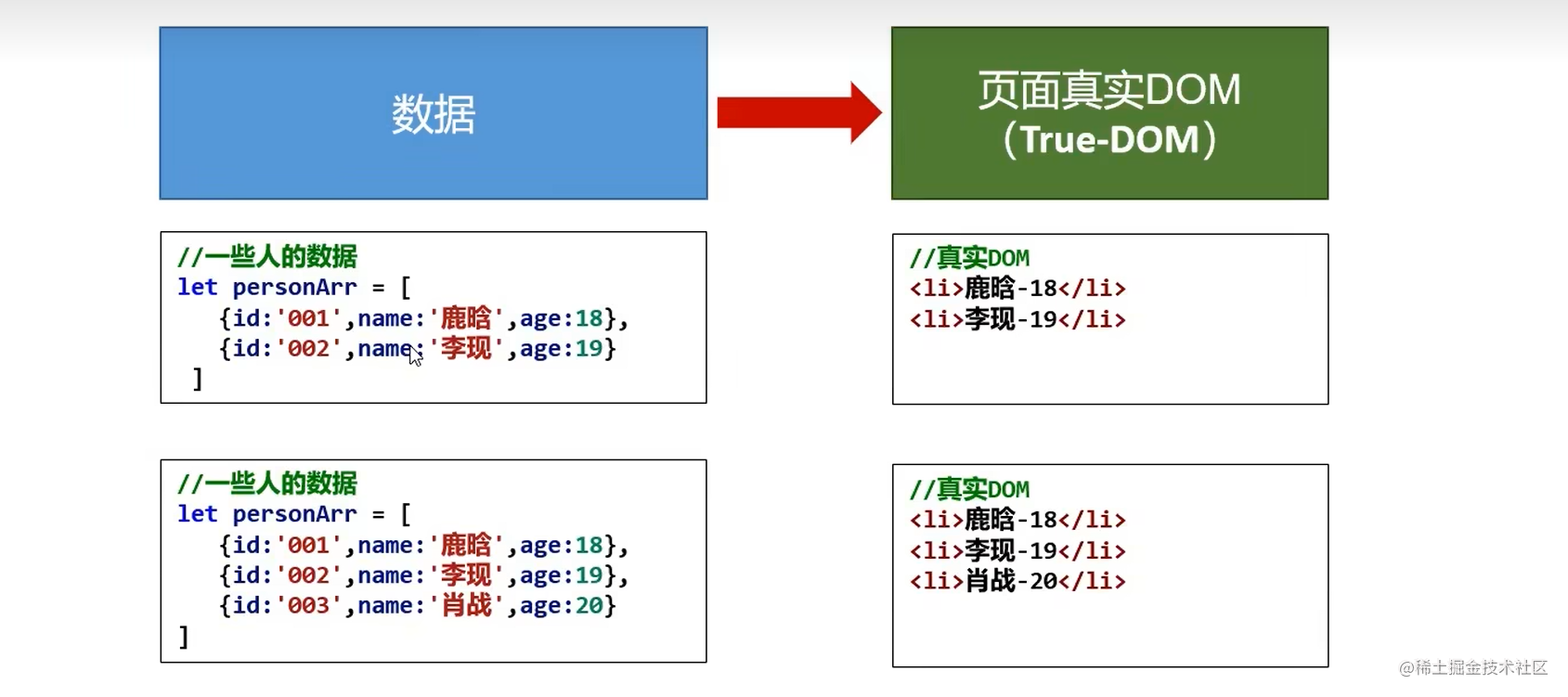 数据

页面真实DOM
（True-DOM）

//一些人的数据
let personArr = [
{id:'001',name:'鹿晗',age:18},
{id:'002',name:'李现',age:19}
]

//真实DOM
<li>鹿晗-18</li>
<li>李现-19</li>

//一些人的数据
let personArr = [
{id:'001',name:'鹿晗',age:18},
{id:'002',name:'李现',age:19},
{id:'003',name:'肖战',age:20}
]

//真实DOM
<li>鹿晗-18</li>
<li>李现-19</li>
<li>肖战-20</li>

@稀土掘金技术社区